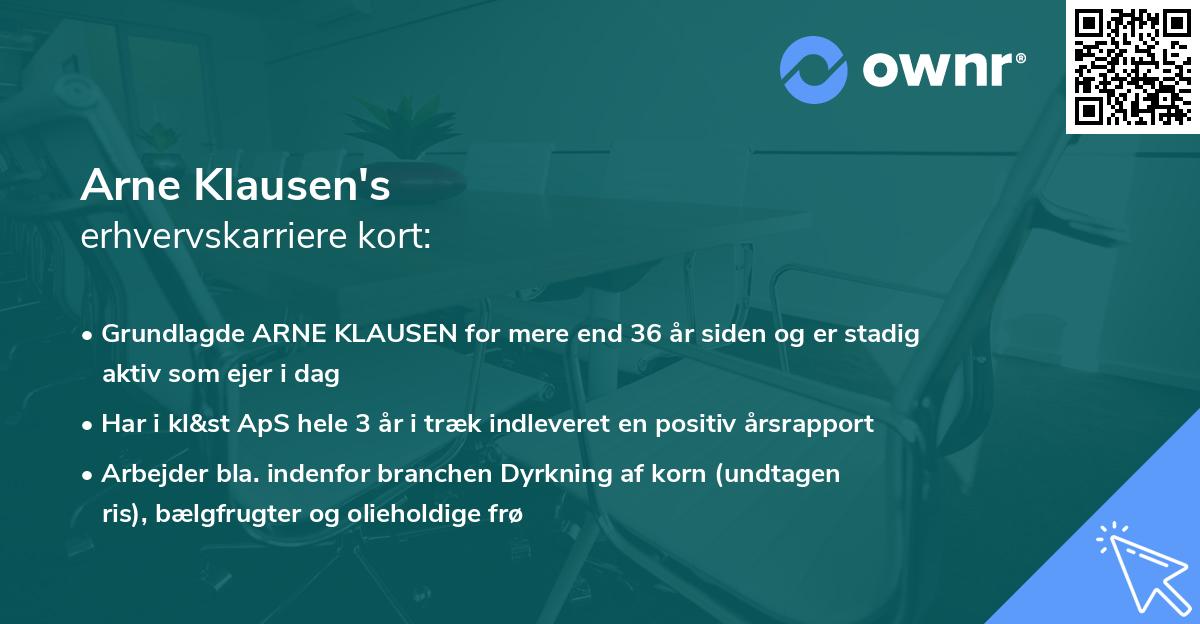 ownr®

Arne Klausen's
erhvervskarriere kort:

• Grundlagde ARNE KLAUSEN for mere end 36 år siden og er stadig aktiv som ejer i dag
• Har i kl&st ApS hele 3 år i træk indleveret en positiv årsrapport
• Arbejder bla. indenfor branchen Dyrkning af korn (undtagen ris), bælgfrugter og olieholdige frø